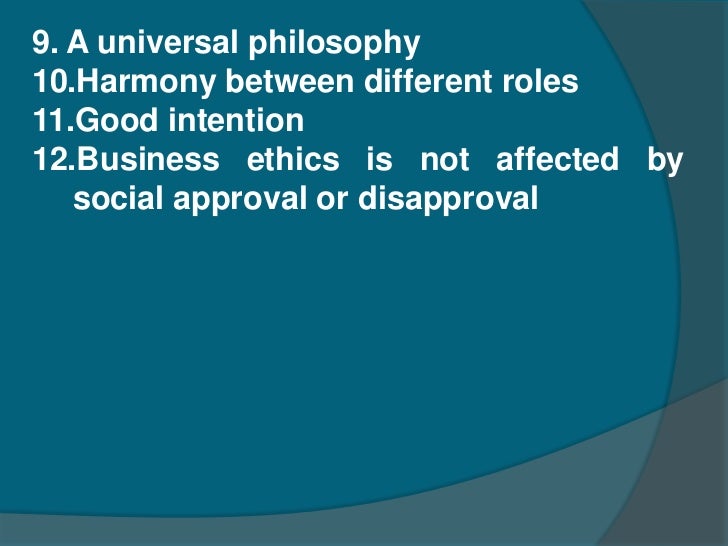 9. A universal philosophy
10.Harmony between different roles
11.Good intention
12.Business ethics is not affected by social approval or disapproval